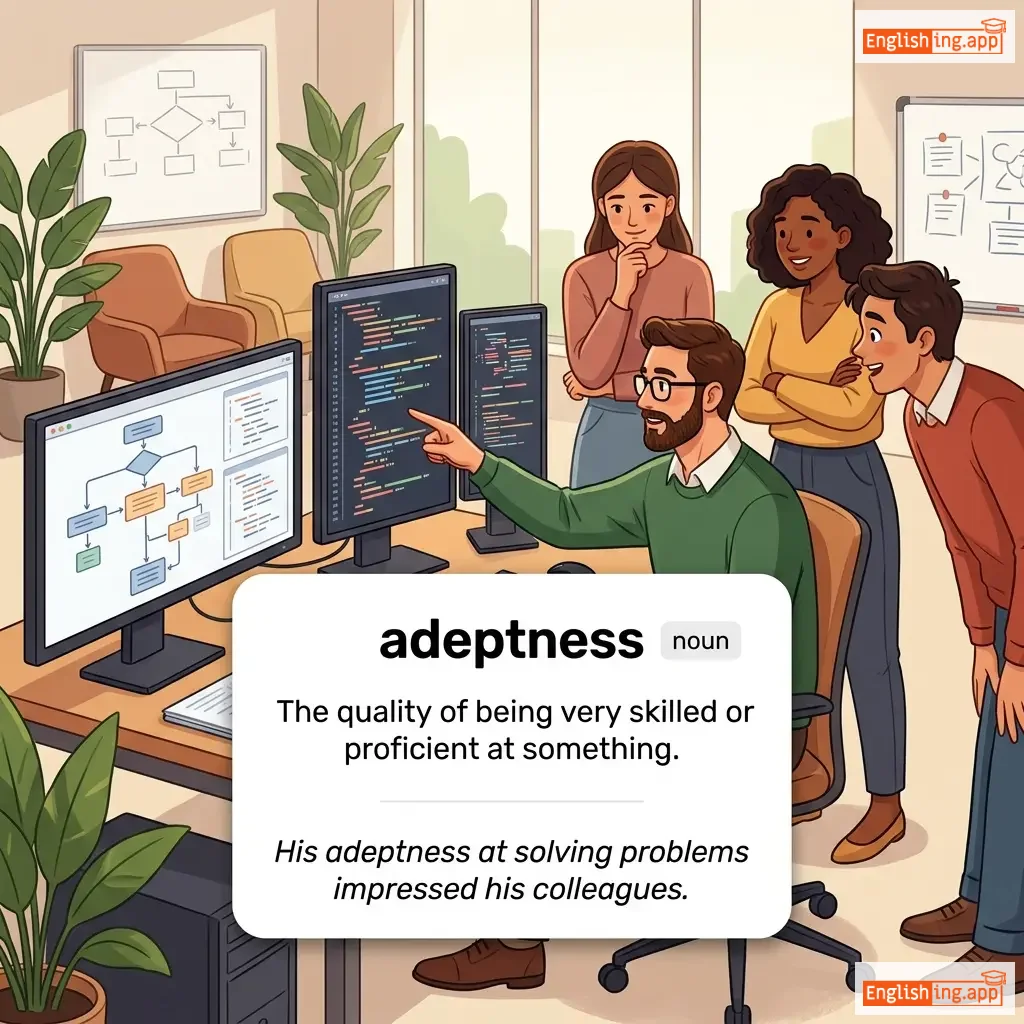 Englishing.app

adeptness noun

The quality of being very skilled or proficient at something.

His adeptness at solving problems impressed his colleagues.

Englishing.app